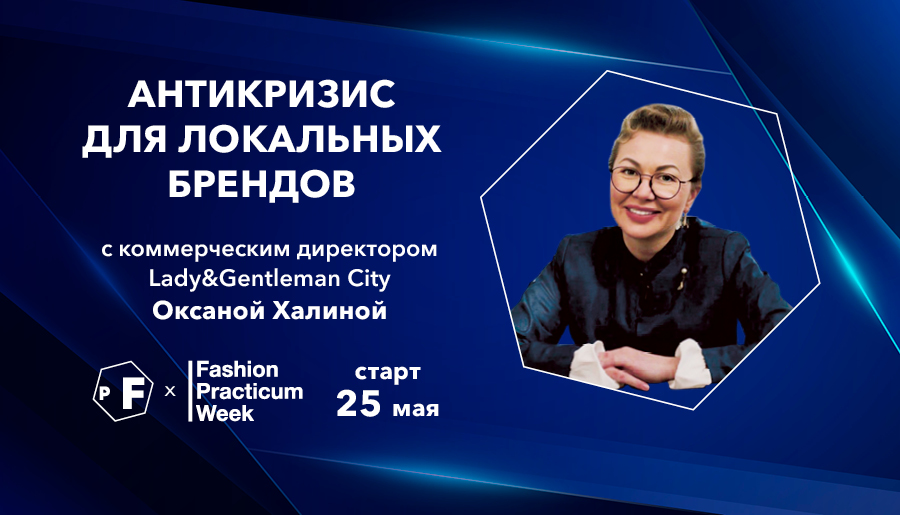 АНТИКРИЗИС ДЛЯ ЛОКАЛЬНЫХ БРЕНДОВ

с коммерческим директором Lady&Gentleman City
Оксаной Халиной

P F × Fashion Practicum Week

старт
25 мая